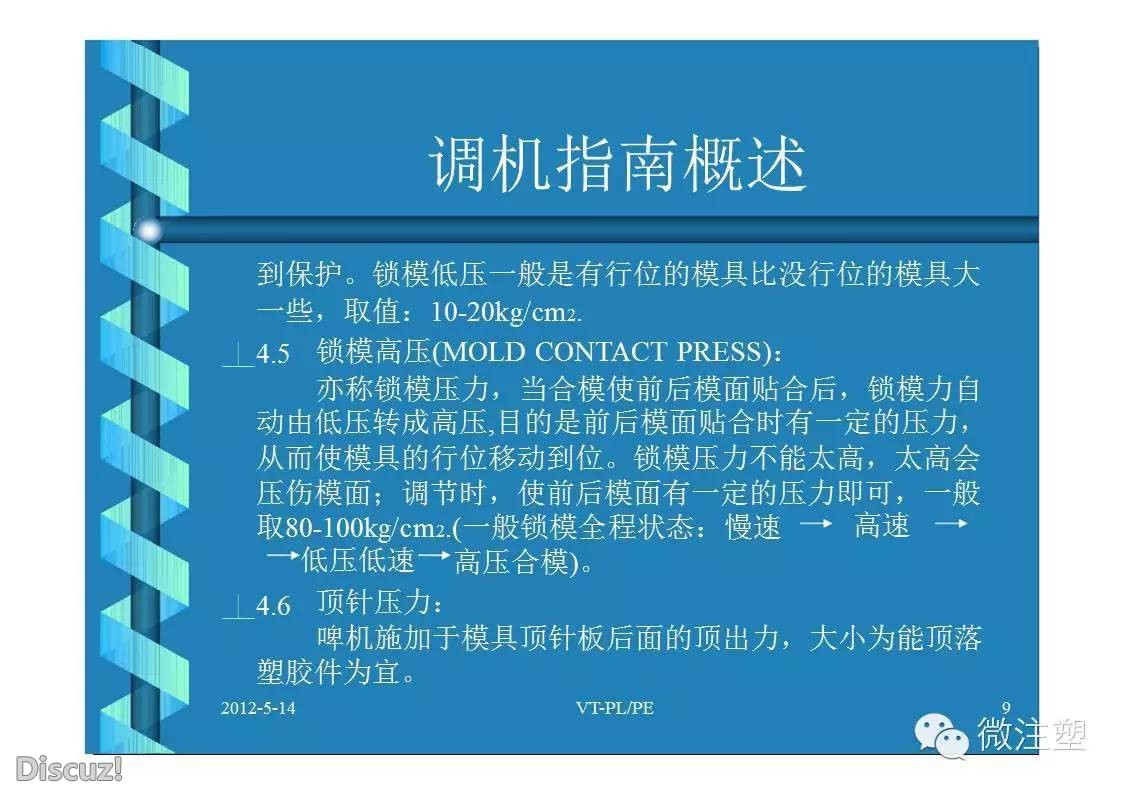 调机指南概述

到保护。锁模低压一般是有行位的模具比没行位的模具大一些，取值：10-20kg/cm2.

4.5 锁模高压(MOLD CONTACT PRESS)：

亦称锁模压力，当合模使前后模面贴合后，锁模力自动由低压转成高压,目的是前后模面贴合时有一定的压力，从而使模具的行位移动到位。锁模压力不能太高，太高会压伤模面；调节时，使前后模面有一定的压力即可，一般取80-100kg/cm2.(一般锁模全程状态：慢速 → 高速 → →低压低速→高压合模)。

4.6 顶针压力：

啤机施加于模具顶针板后面的顶出力，大小为能顶落塑胶件为宜。

2012-5-14 VT-PL/PE 9

微注塑

Discuz!